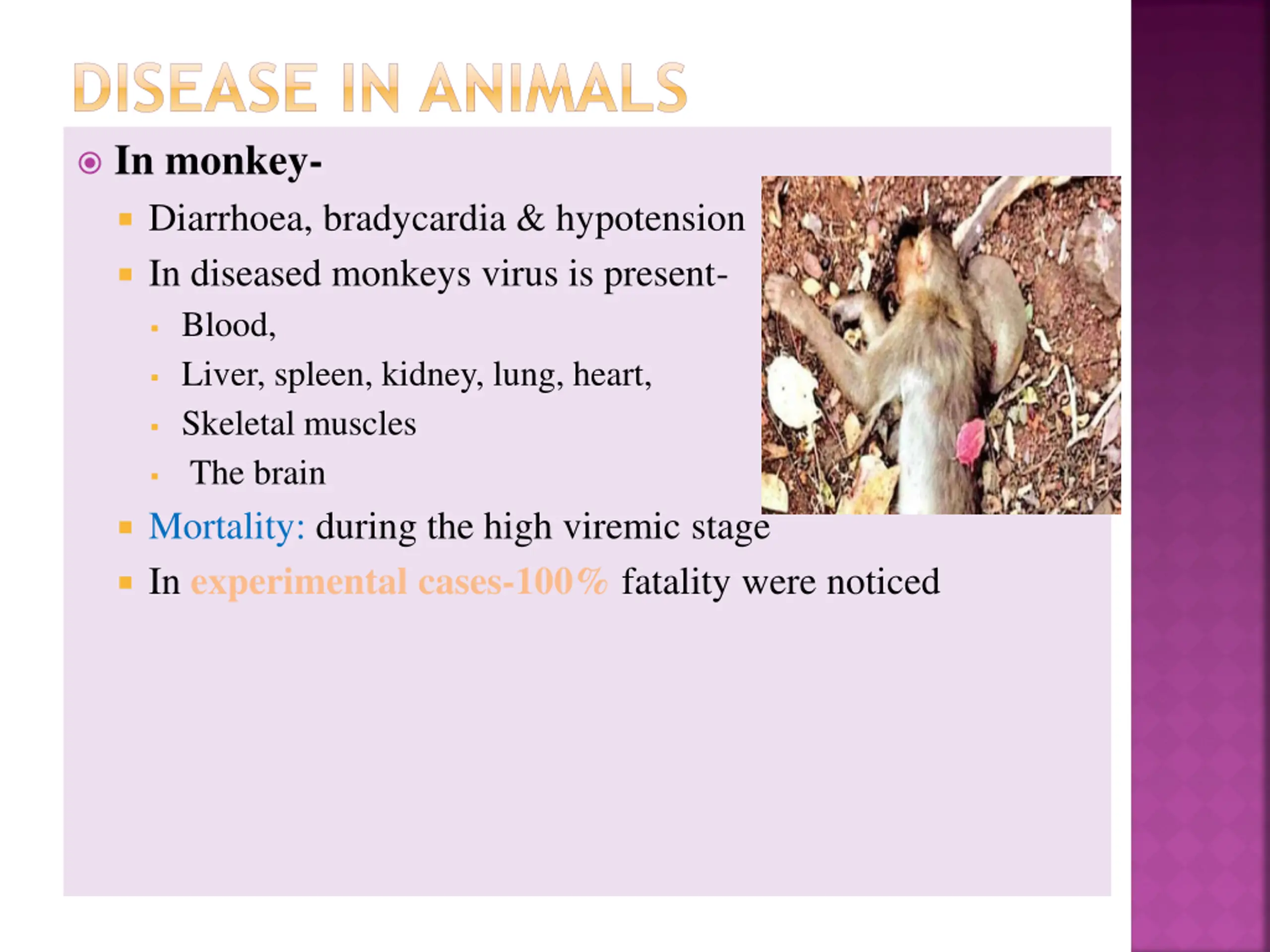 DISEASE IN ANIMALS

In monkey-

Diarrhoea, bradycardia & hypotension

In diseased monkeys virus is present-

Blood,

Liver, spleen, kidney, lung, heart,

Skeletal muscles

The brain

Mortality: during the high viremic stage

In experimental cases-100% fatality were noticed